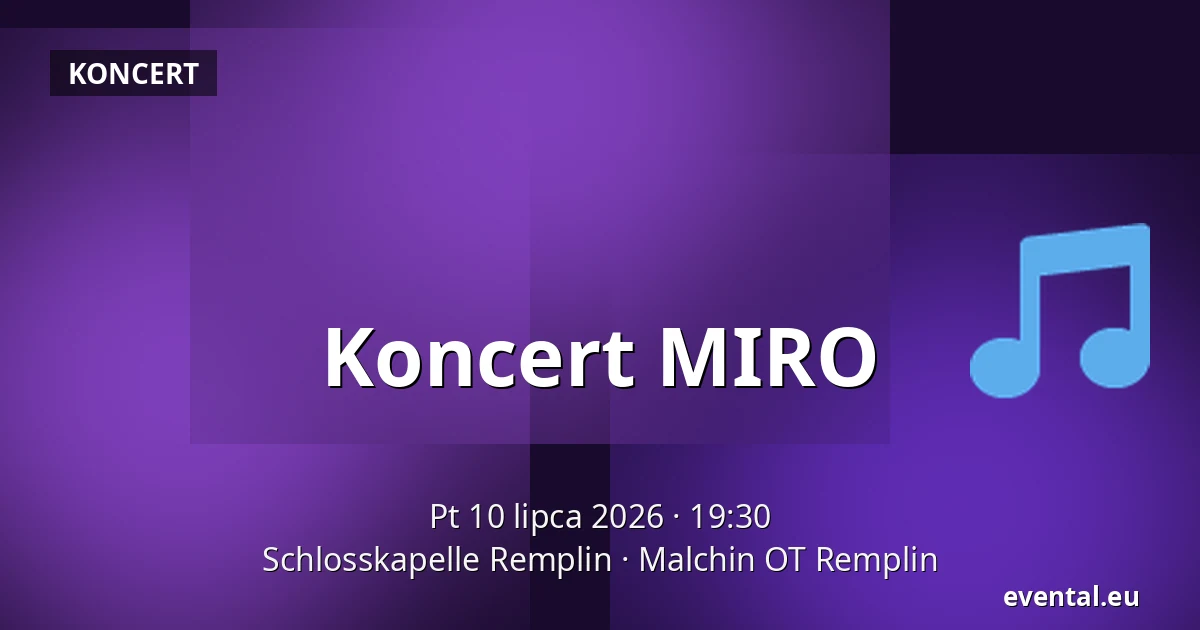 KONCERT

Koncert MIRO

Pt 10 lipca 2026 · 19:30
Schlosskapelle Remplin · Malchin OT Remplin

evental.eu